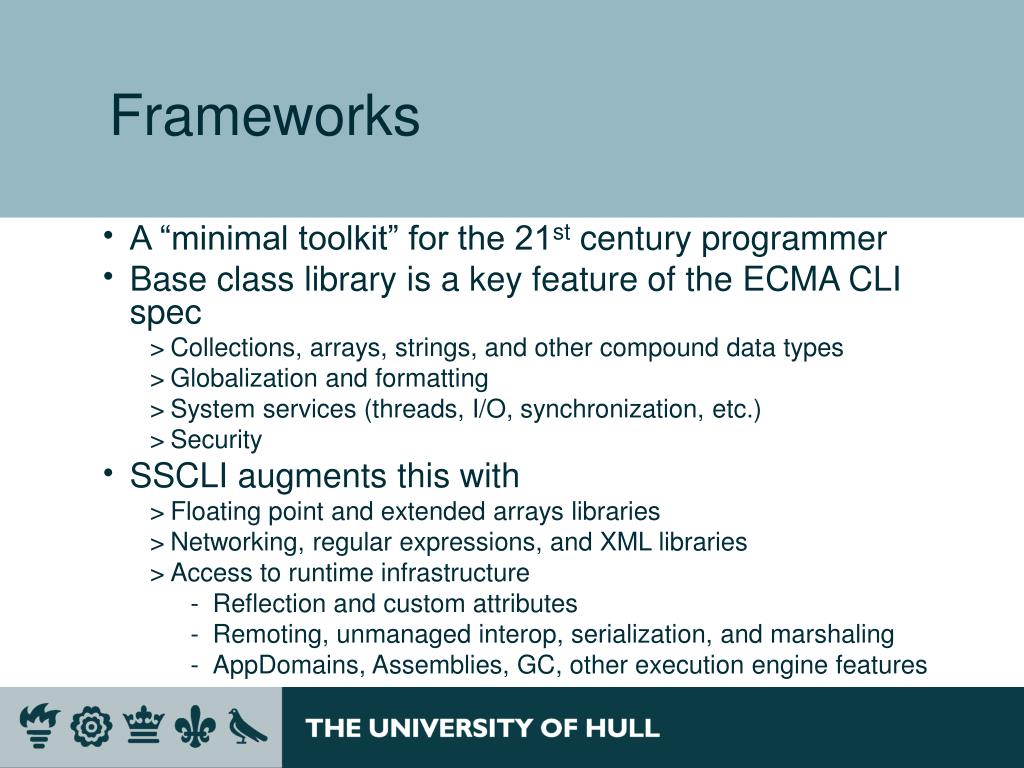 Frameworks

• A “minimal toolkit” for the 21$^{st}$ century programmer
• Base class library is a key feature of the ECMA CLI spec
> Collections, arrays, strings, and other compound data types
> Globalization and formatting
> System services (threads, I/O, synchronization, etc.)
> Security
• SSCLI augments this with
> Floating point and extended arrays libraries
> Networking, regular expressions, and XML libraries
> Access to runtime infrastructure
- Reflection and custom attributes
- Remoting, unmanaged interop, serialization, and marshaling
- AppDomains, Assemblies, GC, other execution engine features

THE UNIVERSITY OF HULL